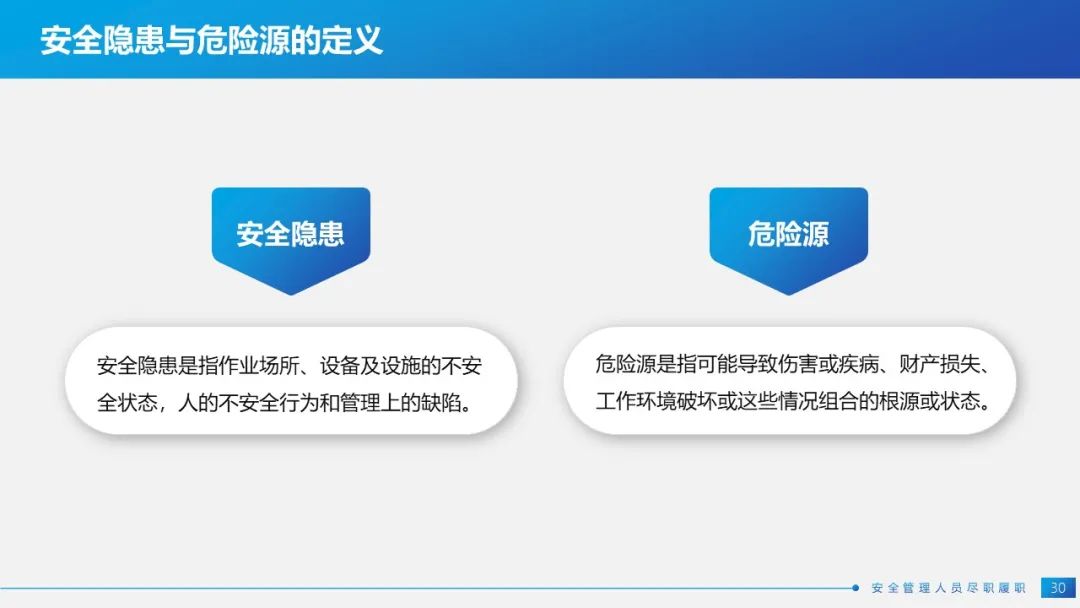 安全隐患与危险源的定义

安全隐患

安全隐患是指作业场所、设备及设施的不安全状态，人的不安全行为和管理上的缺陷。

危险源

危险源是指可能导致伤害或疾病、财产损失、工作环境破坏或这些情况组合的根源或状态。

安全管理人员尽职履职 30